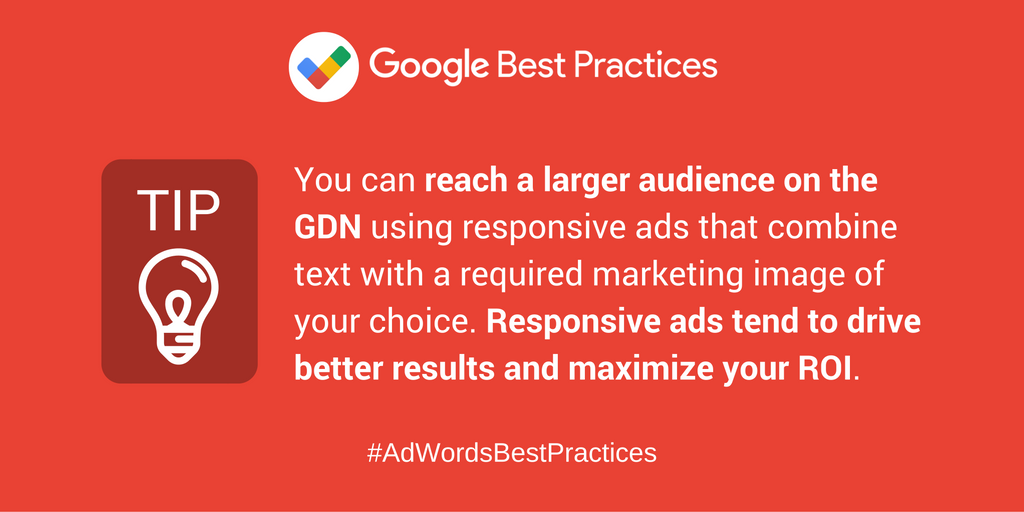 Google Best Practices

TIP

You can reach a larger audience on the GDN using responsive ads that combine text with a required marketing image of your choice. Responsive ads tend to drive better results and maximize your ROI.

#AdWordsBestPractices